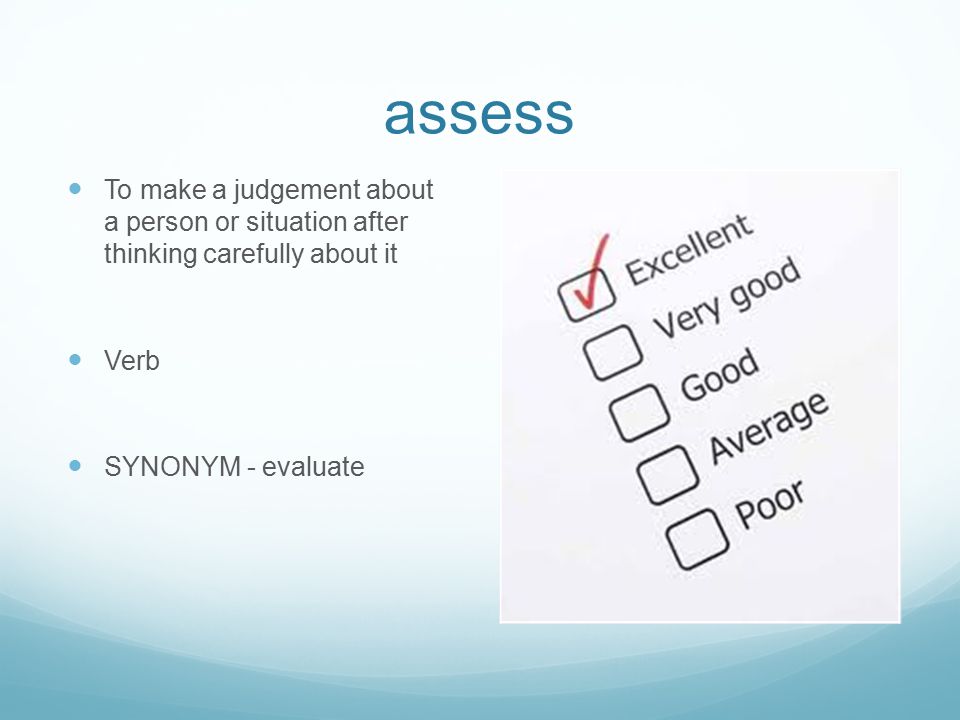 assess

- To make a judgement about a person or situation after thinking carefully about it

- Verb

- SYNONYM - evaluate

Excellent
Very good
Good
Average
Poor